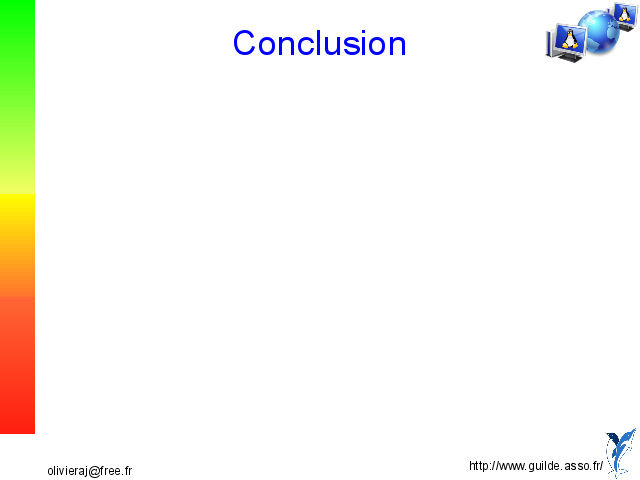 Conclusion

olivieraj@free.fr

http://www.guilde.asso.fr/